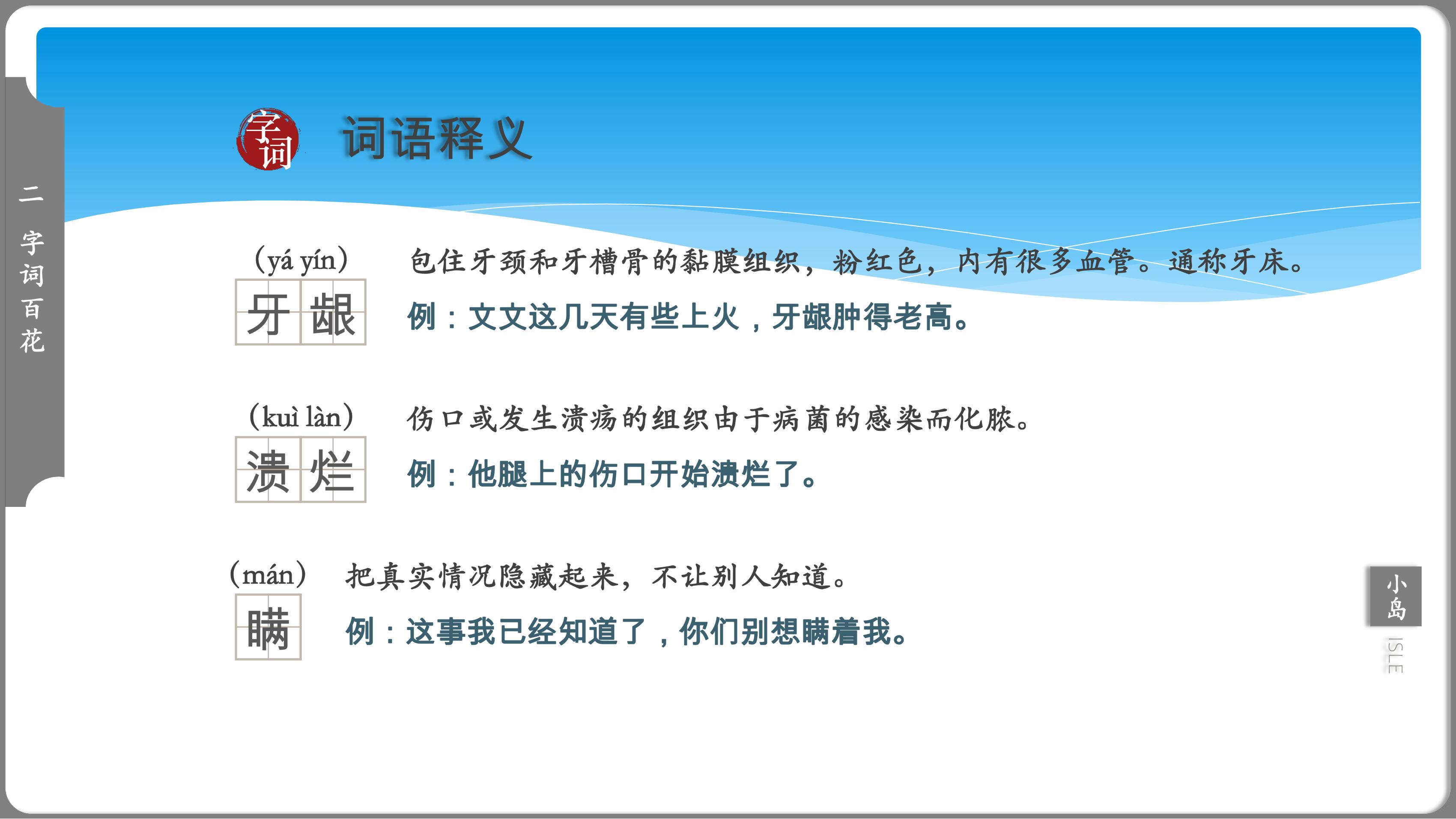 二 字词百花

字词

词语释义

(yá yín)
牙龈

包住牙颈和牙槽骨的黏膜组织，粉红色，内有很多血管。通称牙床。

例：文文这几天有些上火，牙龈肿得老高。

(kuì làn)
溃烂

伤口或发生溃疡的组织由于病菌的感染而化脓。

例：他腿上的伤口开始溃烂了。

(mán)
瞒

把真实情况隐藏起来，不让别人知道。

例：这事我已经知道了，你们别想瞒着我。

小岛

ISLE